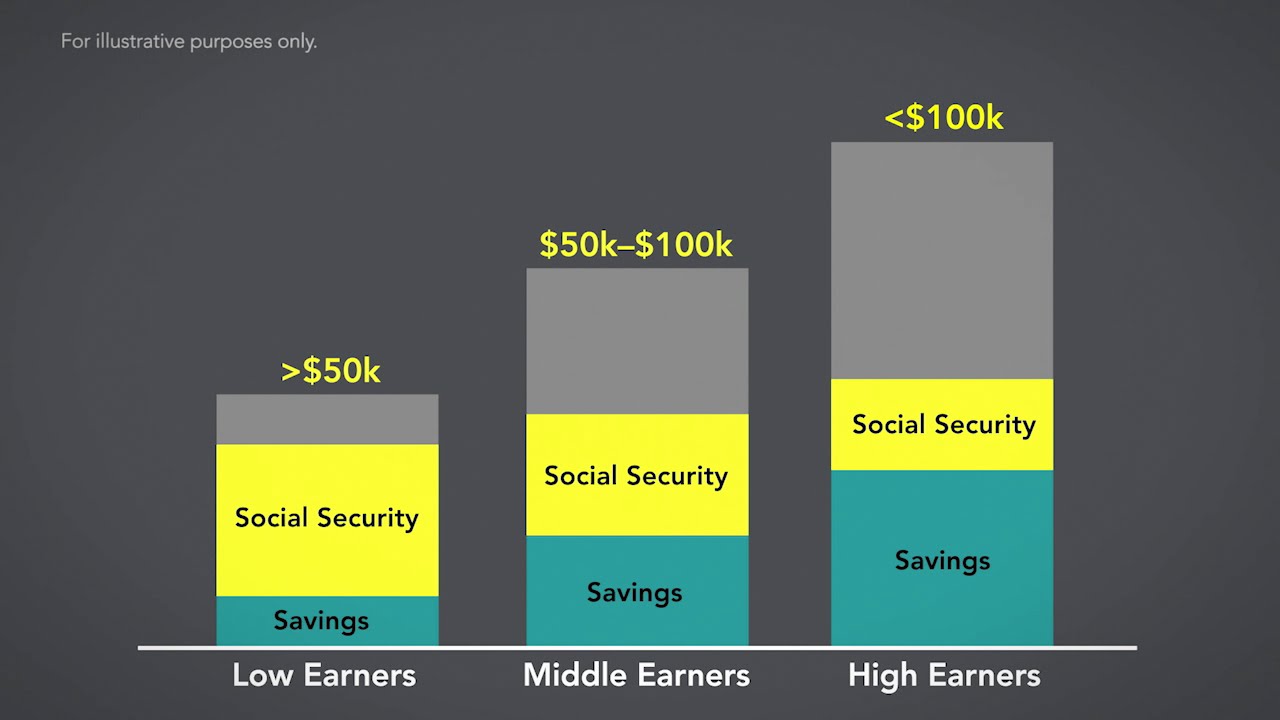 For illustrative purposes only.

>$50k

Social Security

Savings

Low Earners

$50k–$100k

Social Security

Savings

Middle Earners

<$100k

Social Security

Savings

High Earners